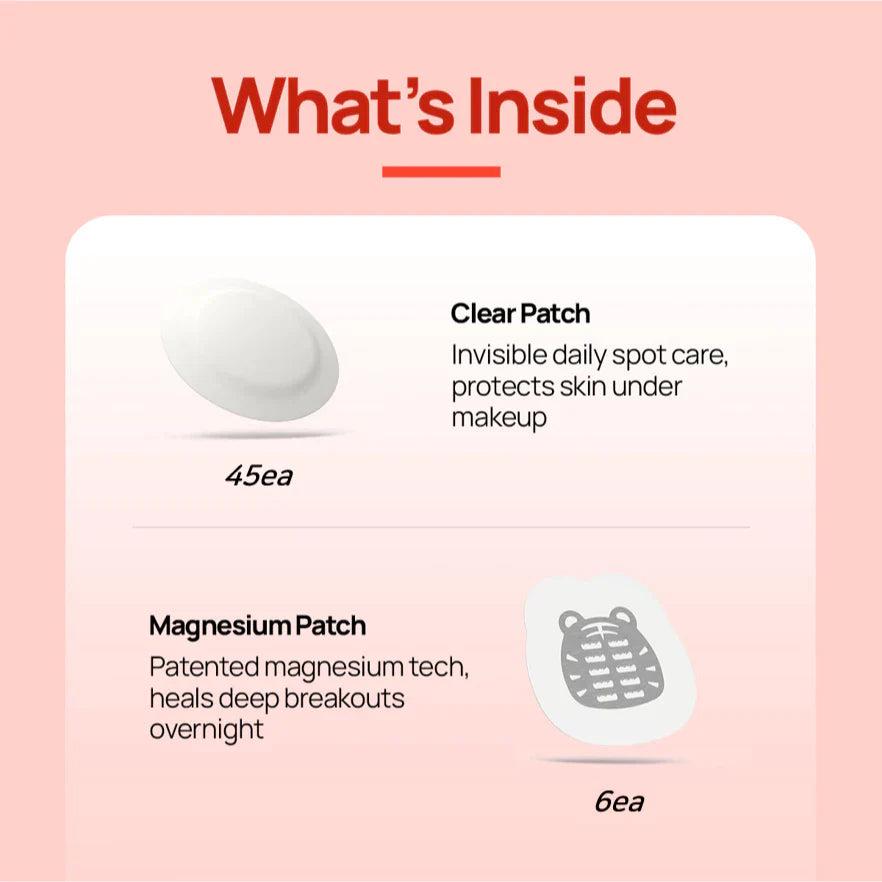 What's Inside

Clear Patch

Invisible daily spot care, protects skin under makeup

45ea

Magnesium Patch

Patented magnesium tech, heals deep breakouts overnight

6ea